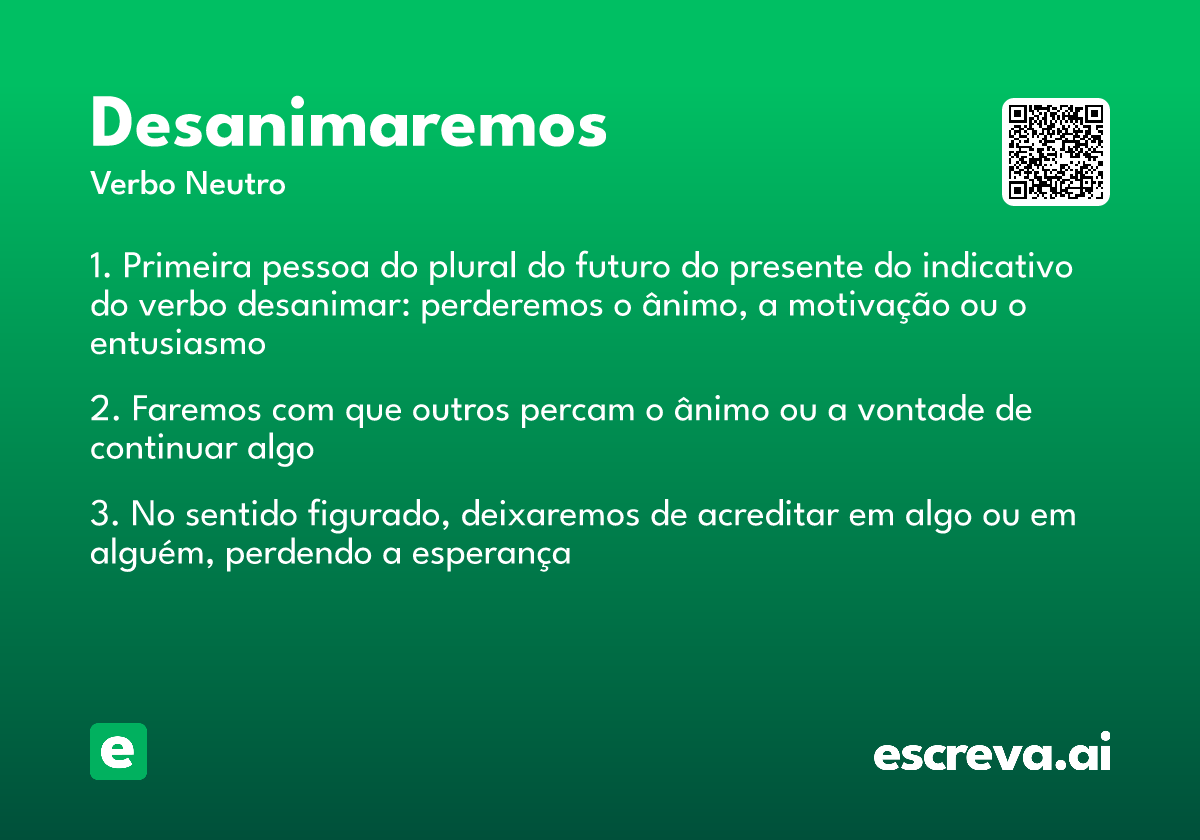 Desanimaremos
Verbo Neutro

1. Primeira pessoa do plural do futuro do presente do indicativo do verbo desanimar: perderemos o ânimo, a motivação ou o entusiasmo

2. Faremos com que outros percam o ânimo ou a vontade de continuar algo

3. No sentido figurado, deixaremos de acreditar em algo ou em alguém, perdendo a esperança

e

escreva.ai